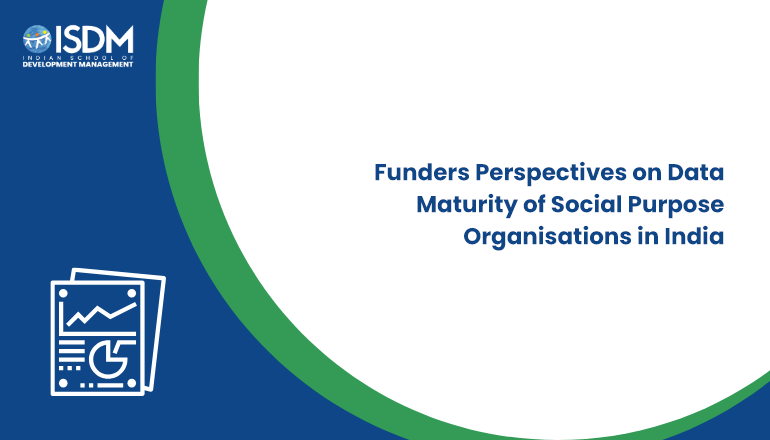 ISDM
INDIAN SCHOOL OF
DEVELOPMENT MANAGEMENT

Funders Perspectives on Data Maturity of Social Purpose Organisations in India